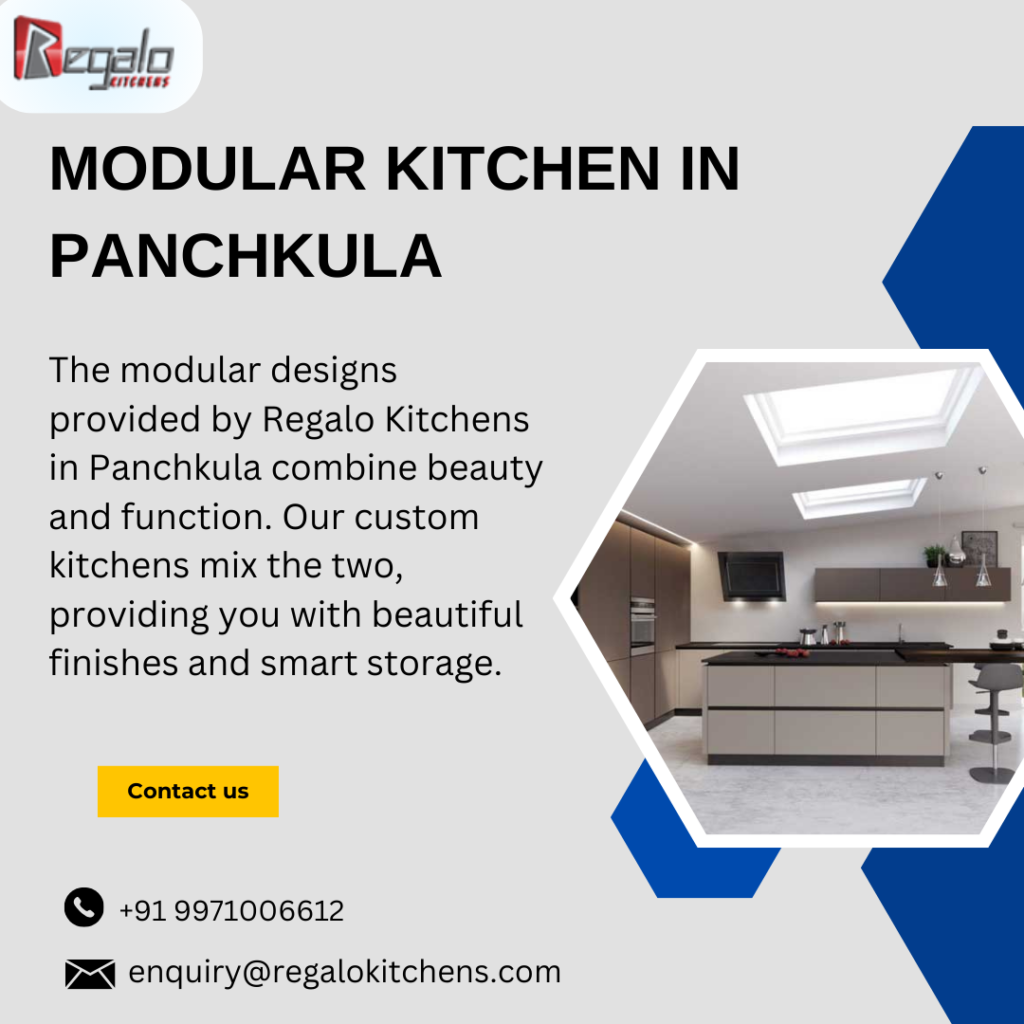 Regalo
KITCHENS

MODULAR KITCHEN IN PANCHKULA

The modular designs provided by Regalo Kitchens in Panchkula combine beauty and function. Our custom kitchens mix the two, providing you with beautiful finishes and smart storage.

Contact us

+91 9971006612

enquiry@regalokitchens.com